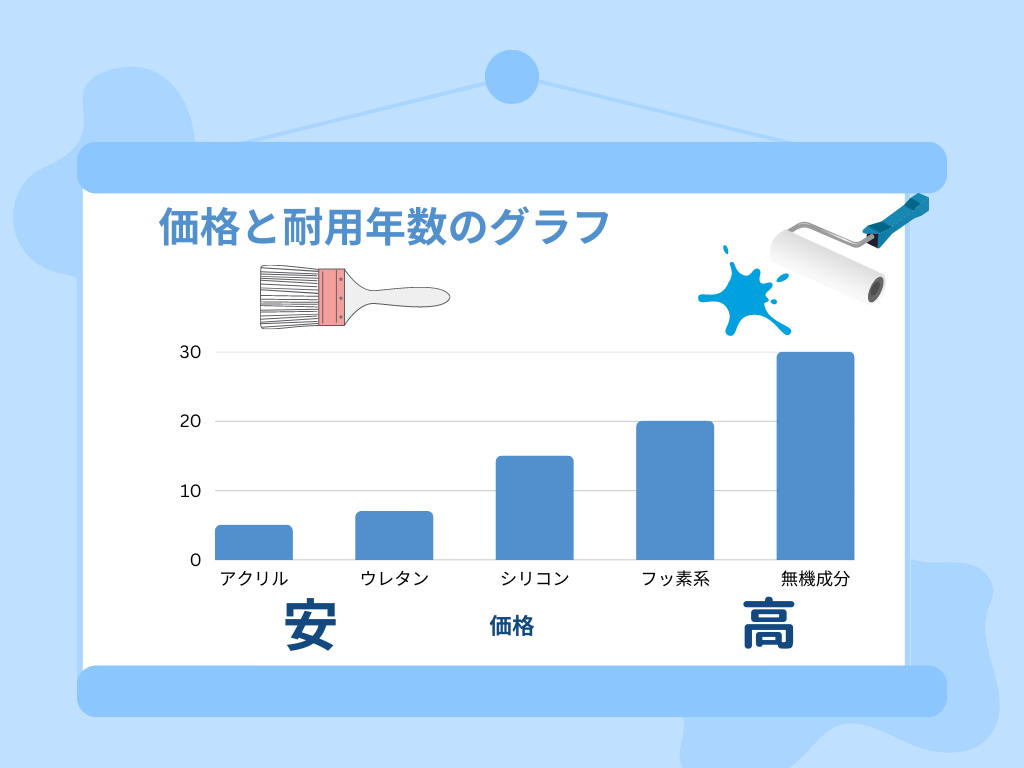 価格と耐用年数のグラフ

30
20
10
0

アクリル ウレタン シリコン フッ素系 無機成分

安 価格 高